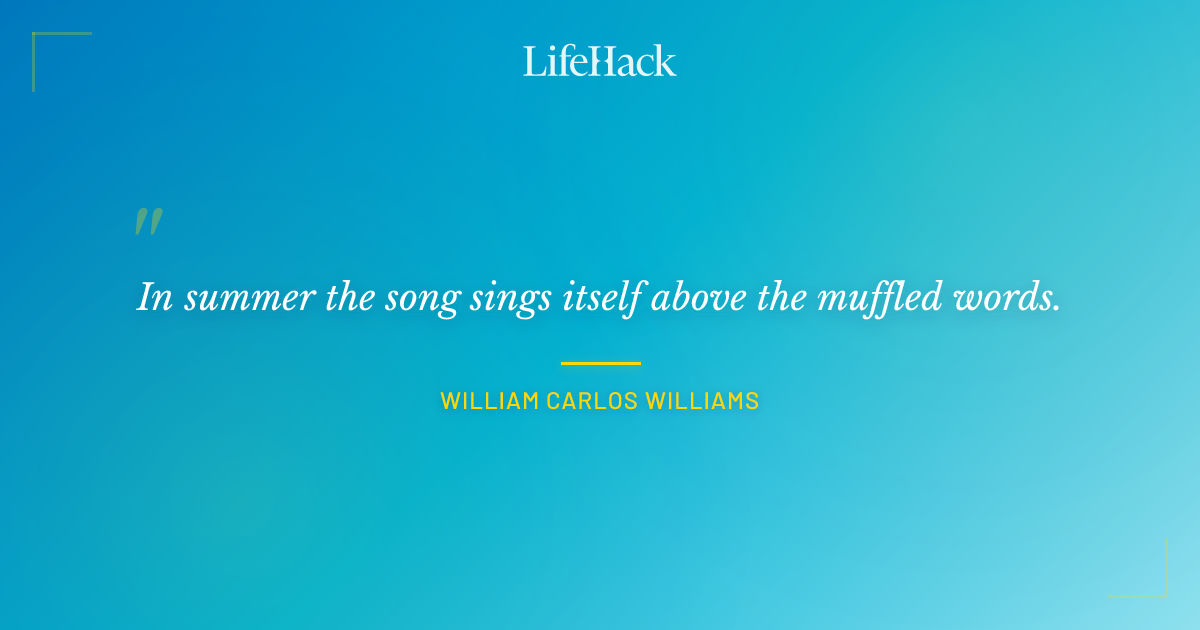 LifeHack

"

In summer the song sings itself above the muffled words.

WILLIAM CARLOS WILLIAMS